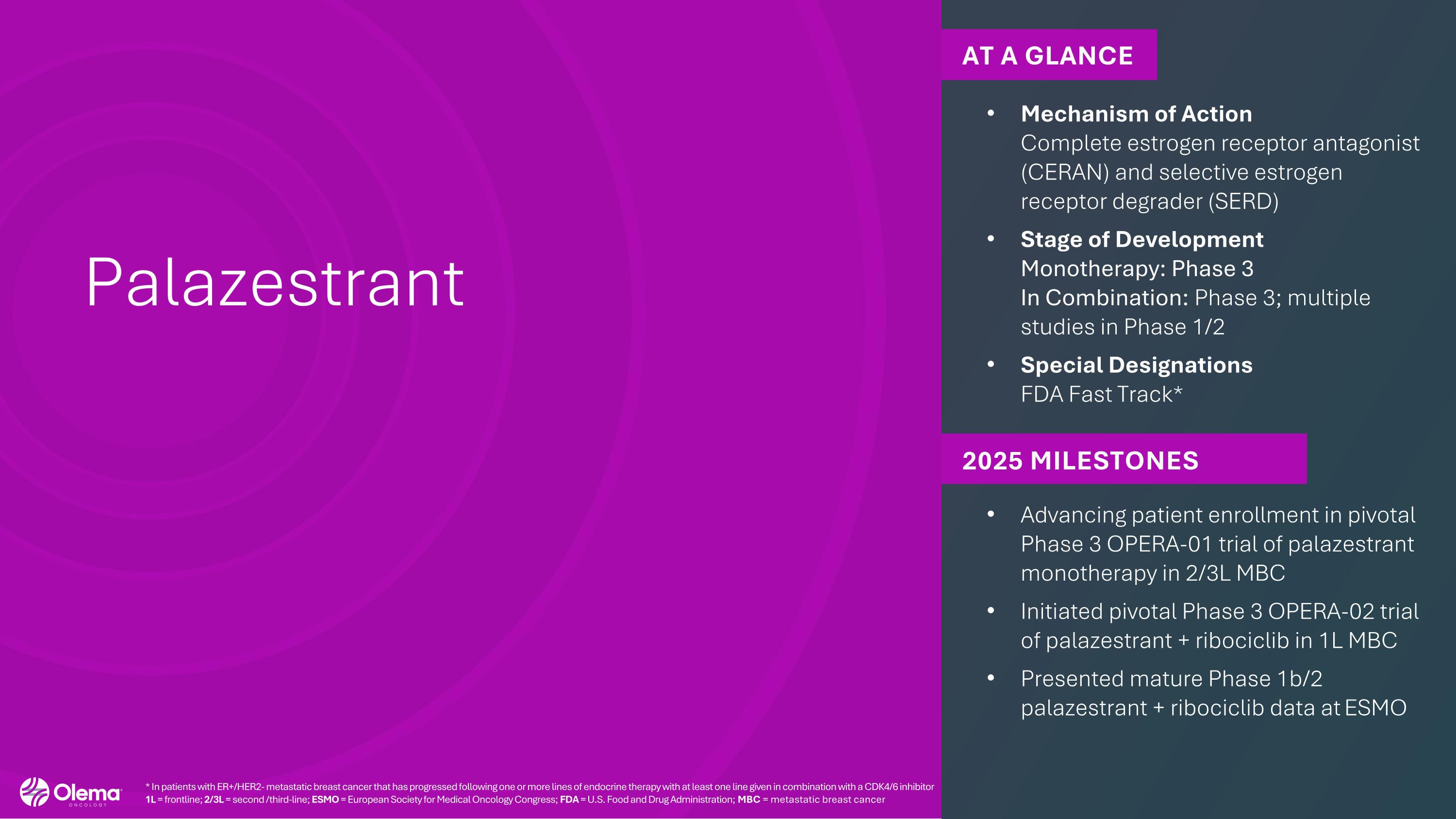 Palazestrant

AT A GLANCE

• Mechanism of Action
Complete estrogen receptor antagonist (CERAN) and selective estrogen receptor degrader (SERD)

• Stage of Development
Monotherapy: Phase 3
In Combination: Phase 3; multiple studies in Phase 1/2

• Special Designations
FDA Fast Track*

2025 MILESTONES

• Advancing patient enrollment in pivotal Phase 3 OPERA-01 trial of palazestrant monotherapy in 2/3L MBC

• Initiated pivotal Phase 3 OPERA-02 trial of palazestrant + ribociclib in 1L MBC

• Presented mature Phase 1b/2 palazestrant + ribociclib data at ESMO

Olema ONCOLOGY

* In patients with ER+/HER2- metastatic breast cancer that has progressed following one or more lines of endocrine therapy with at least one line given in combination with a CDK4/6 inhibitor
1L = frontline; 2/3L = second /third-line; ESMO = European Society for Medical Oncology Congress; FDA = U.S. Food and Drug Administration; MBC = metastatic breast cancer